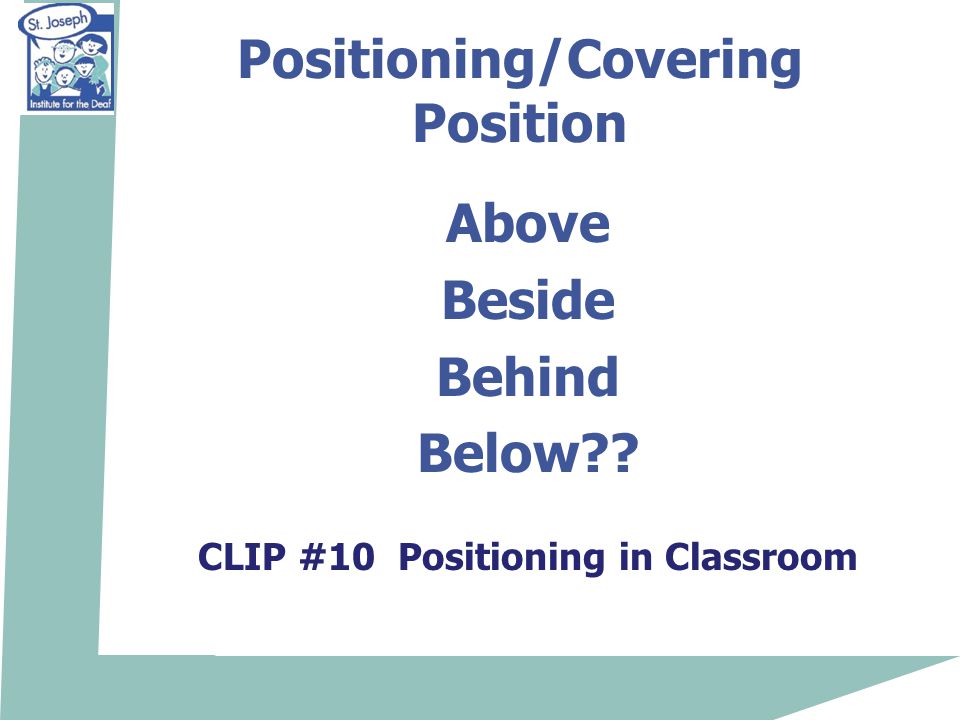 St. Joseph
Institute for the Deaf

Positioning/Covering Position

Above

Beside

Behind

Below??

CLIP #10 Positioning in Classroom